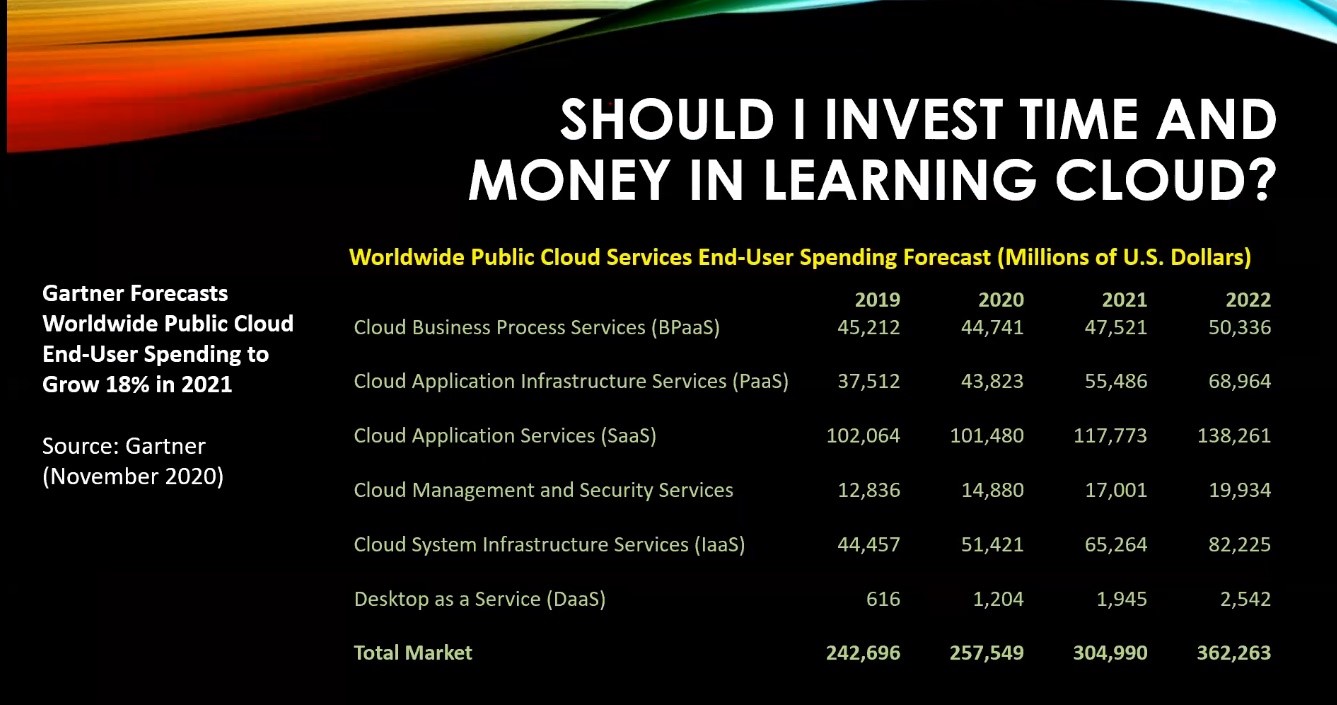 SHOULD I INVEST TIME AND MONEY IN LEARNING CLOUD?

Gartner Forecasts Worldwide Public Cloud End-User Spending to Grow 18% in 2021

Source: Gartner (November 2020)

Worldwide Public Cloud Services End-User Spending Forecast (Millions of U.S. Dollars)

| | 2019 | 2020 | 2021 | 2022 |
|---|---|---|---|---|
| Cloud Business Process Services (BPaaS) | 45,212 | 44,741 | 47,521 | 50,336 |
| Cloud Application Infrastructure Services (PaaS) | 37,512 | 43,823 | 55,486 | 68,964 |
| Cloud Application Services (SaaS) | 102,064 | 101,480 | 117,773 | 138,261 |
| Cloud Management and Security Services | 12,836 | 14,880 | 17,001 | 19,934 |
| Cloud System Infrastructure Services (IaaS) | 44,457 | 51,421 | 65,264 | 82,225 |
| Desktop as a Service (DaaS) | 616 | 1,204 | 1,945 | 2,542 |
| Total Market | 242,696 | 257,549 | 304,990 | 362,263 |